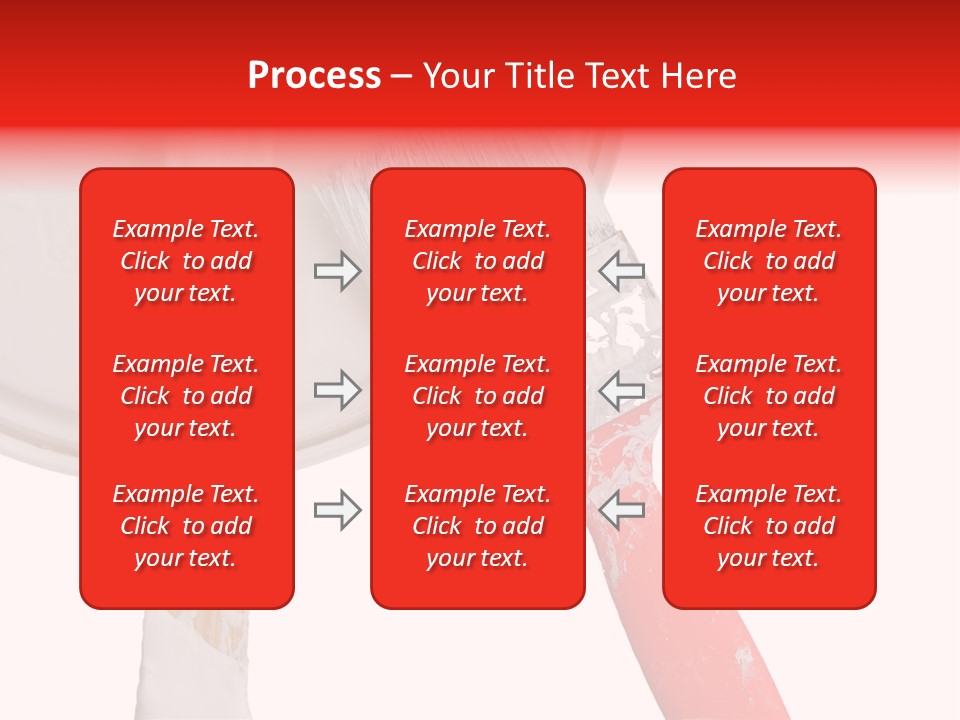 Process – Your Title Text Here

Example Text. Click to add your text.

Example Text. Click to add your text.

Example Text. Click to add your text.

Example Text. Click to add your text.

Example Text. Click to add your text.

Example Text. Click to add your text.

Example Text. Click to add your text.

Example Text. Click to add your text.

Example Text. Click to add your text.